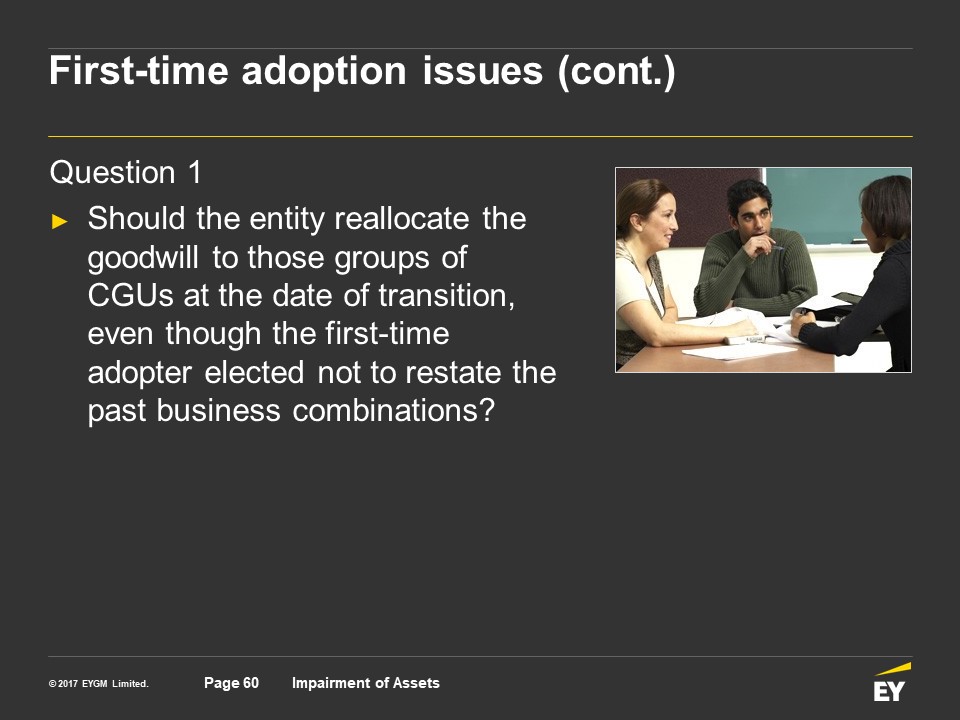 First-time adoption issues (cont.)

Question 1

► Should the entity reallocate the goodwill to those groups of CGUs at the date of transition, even though the first-time adopter elected not to restate the past business combinations?

© 2017 EYGM Limited. Page 60 Impairment of Assets

EY